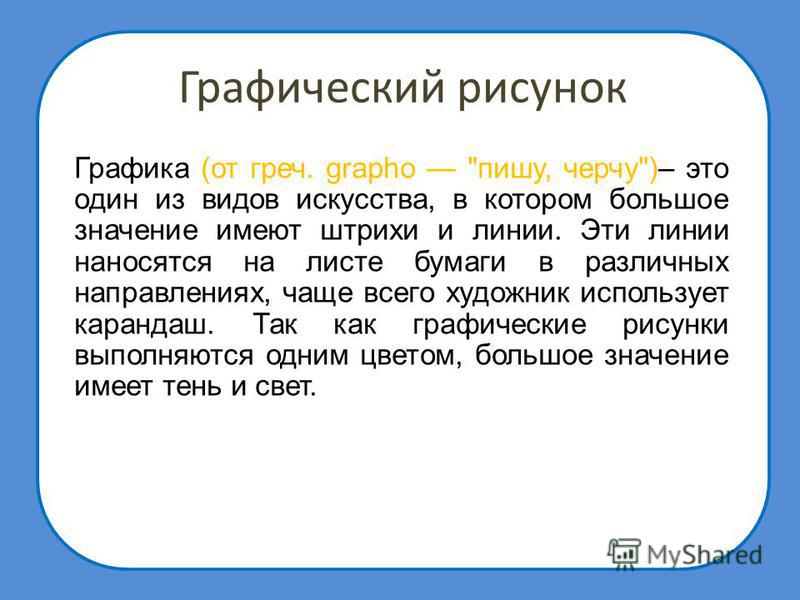 Графический рисунок

Графика (от греч. grapho — "пишу, черчу")– это один из видов искусства, в котором большое значение имеют штрихи и линии. Эти линии наносятся на листе бумаги в различных направлениях, чаще всего художник использует карандаш. Так как графические рисунки выполняются одним цветом, большое значение имеет тень и свет.

MyShared